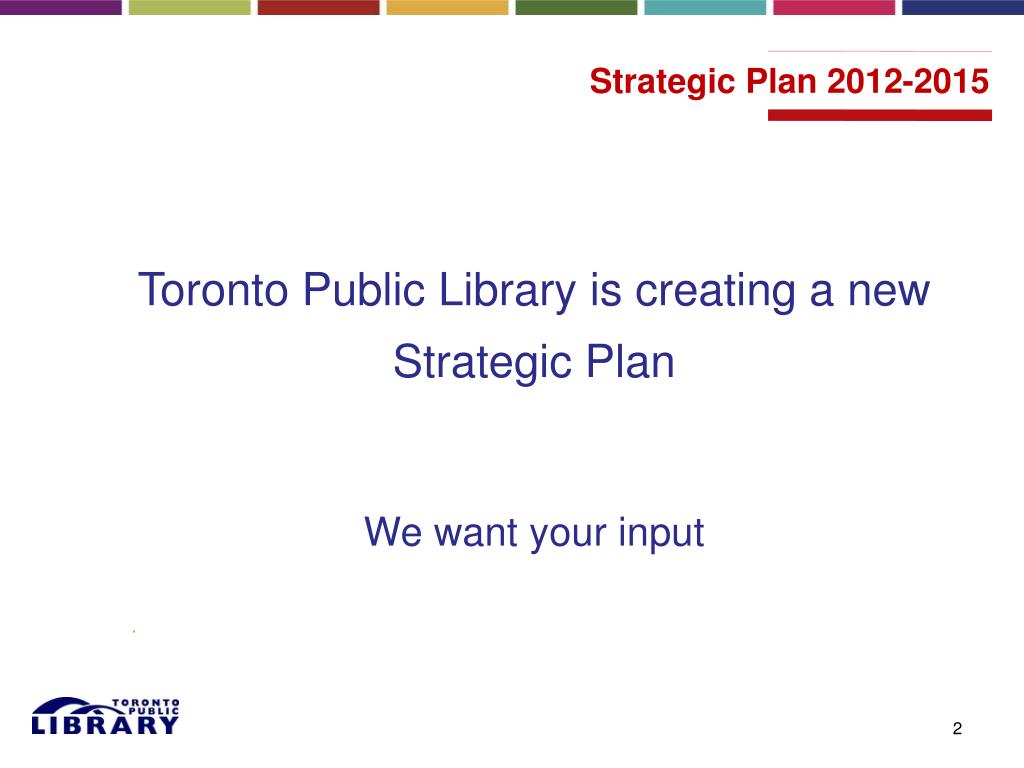 Strategic Plan 2012-2015

Toronto Public Library is creating a new Strategic Plan

We want your input

TORONTO PUBLIC LIBRARY

2